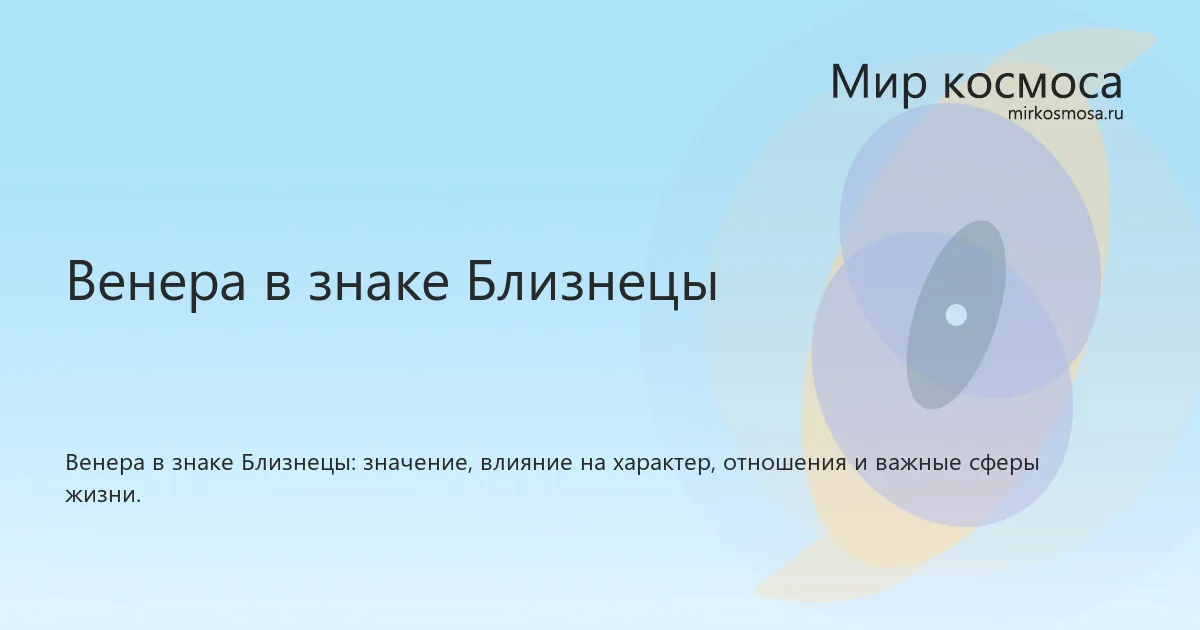 Мир космоса
mirkosmosa.ru

Венера в знаке Близнецы

Венера в знаке Близнецы: значение, влияние на характер, отношения и важные сферы жизни.